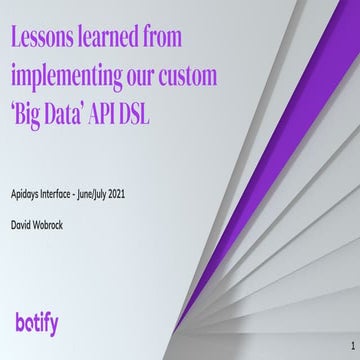 Lessons learned from implementing our custom 'Big Data' API DSL

Apidays Interface - June/July 2021

David Wobrock

botify

1